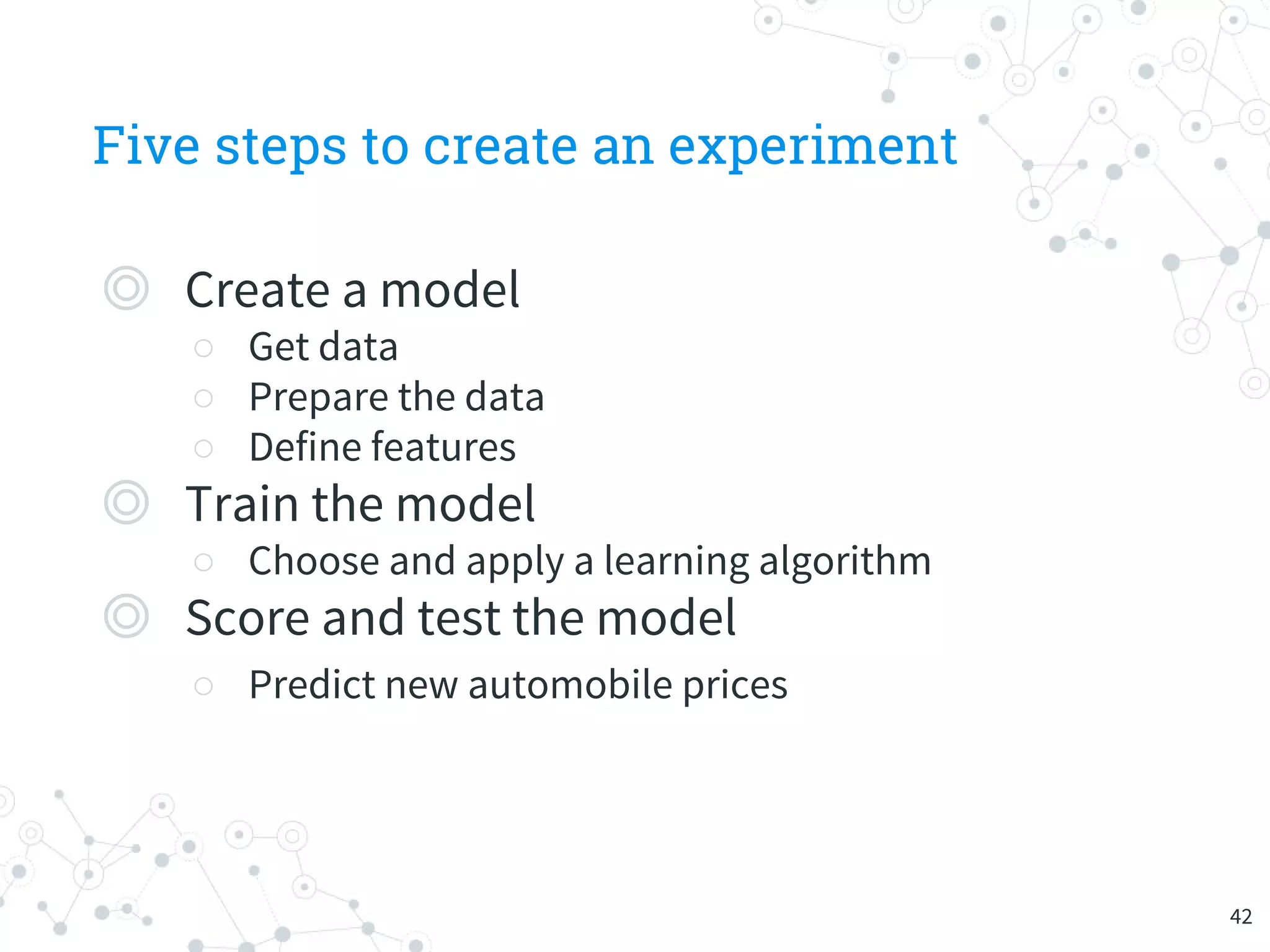 Five steps to create an experiment

Create a model
Get data
Prepare the data
Define features

Train the model
Choose and apply a learning algorithm

Score and test the model
Predict new automobile prices

42